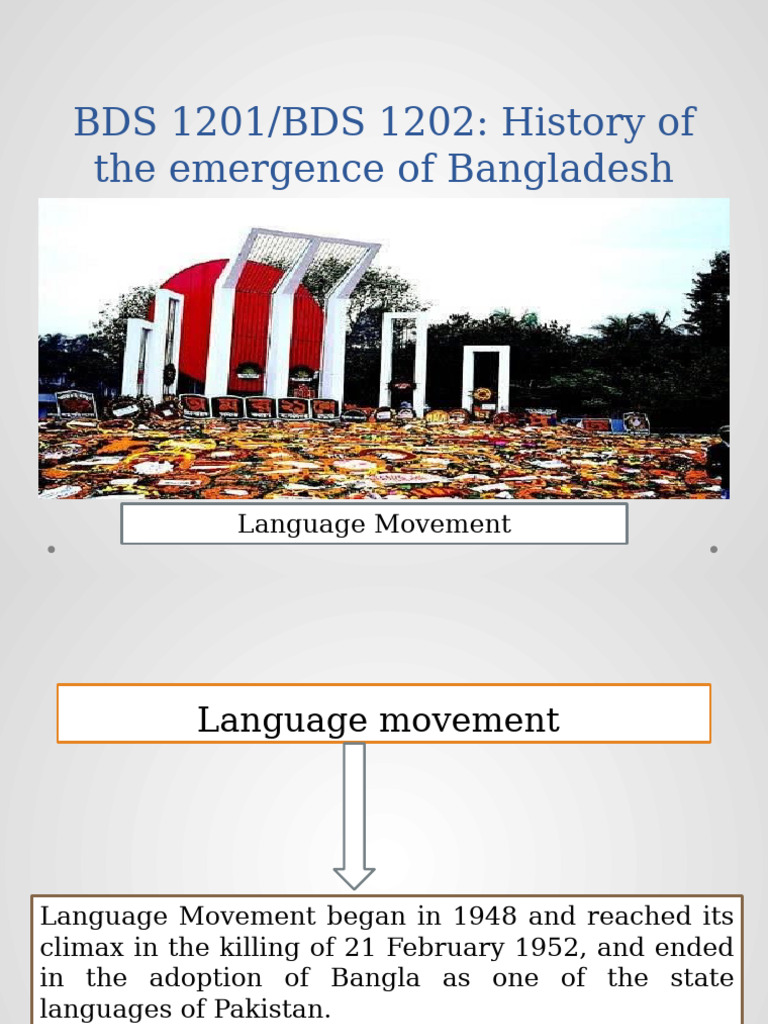 BDS 1201/BDS 1202: History of the emergence of Bangladesh

Language Movement

Language movement

Language Movement began in 1948 and reached its climax in the killing of 21 February 1952, and ended in the adoption of Bangla as one of the state languages of Pakistan.